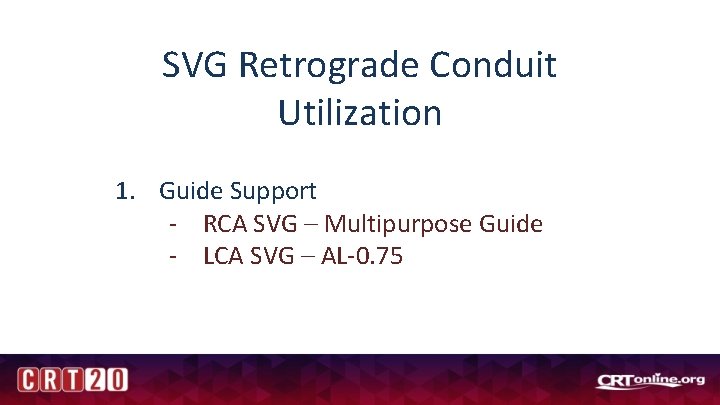 SVG Retrograde Conduit Utilization

1. Guide Support
- RCA SVG – Multipurpose Guide
- LCA SVG – AL-0.75

CRT20

CRTonline.org